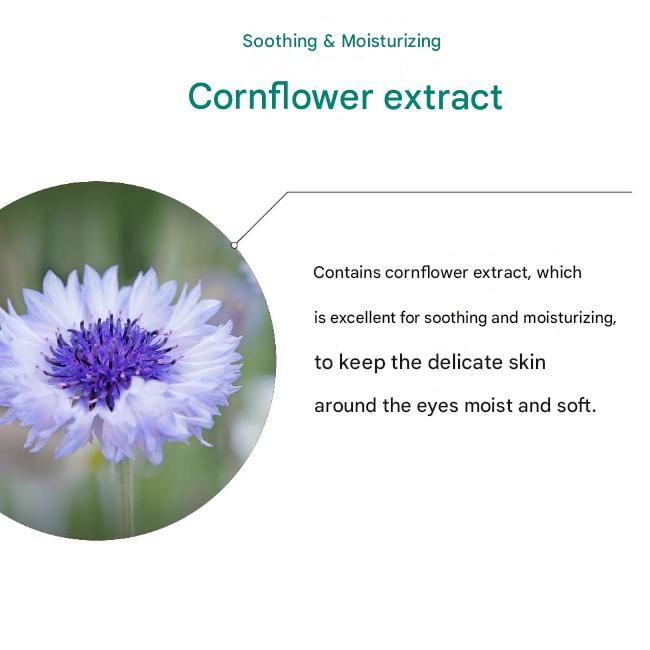 Soothing & Moisturizing

Cornflower extract

Contains cornflower extract, which is excellent for soothing and moisturizing, to keep the delicate skin around the eyes moist and soft.